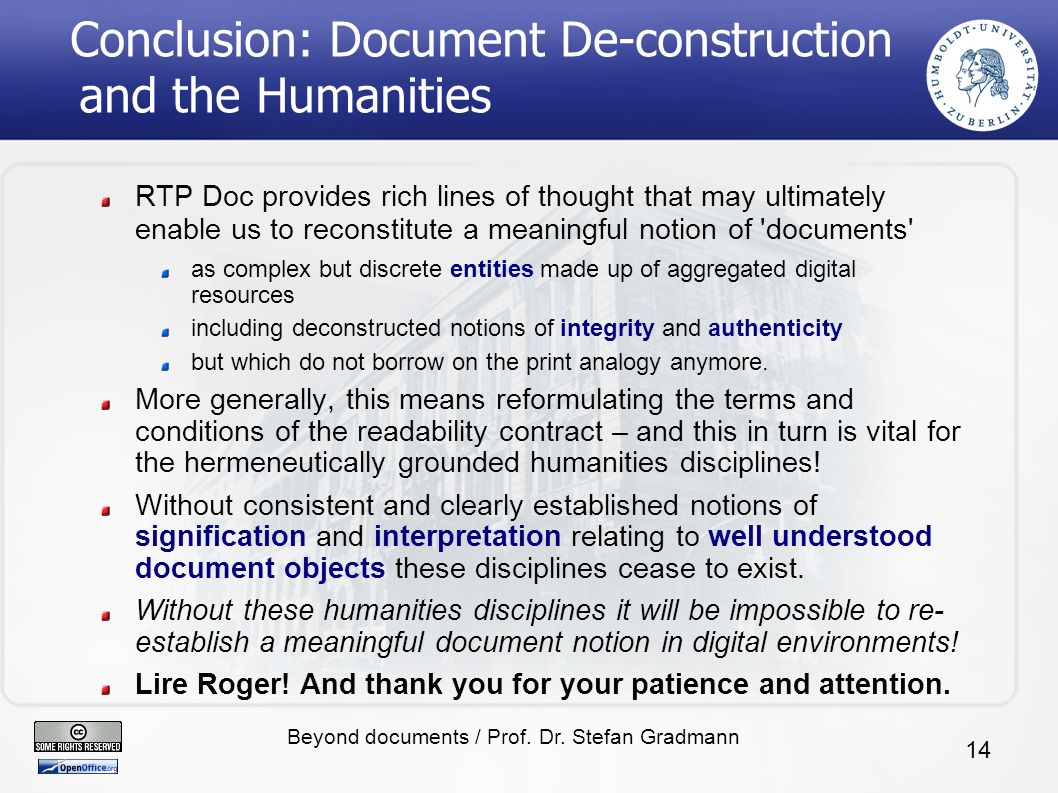 Conclusion: Document De-construction and the Humanities

HUMBOLDT-UNIVERSITÄT ZU BERLIN

RTP Doc provides rich lines of thought that may ultimately enable us to reconstitute a meaningful notion of 'documents'

as complex but discrete entities made up of aggregated digital resources

including deconstructed notions of integrity and authenticity

but which do not borrow on the print analogy anymore.

More generally, this means reformulating the terms and conditions of the readability contract – and this in turn is vital for the hermeneutically grounded humanities disciplines!

Without consistent and clearly established notions of signification and interpretation relating to well understood document objects these disciplines cease to exist.

Without these humanities disciplines it will be impossible to re-establish a meaningful document notion in digital environments!

Lire Roger! And thank you for your patience and attention.

cc SOME RIGHTS RESERVED

OpenOffice.org

Beyond documents / Prof. Dr. Stefan Gradmann

14